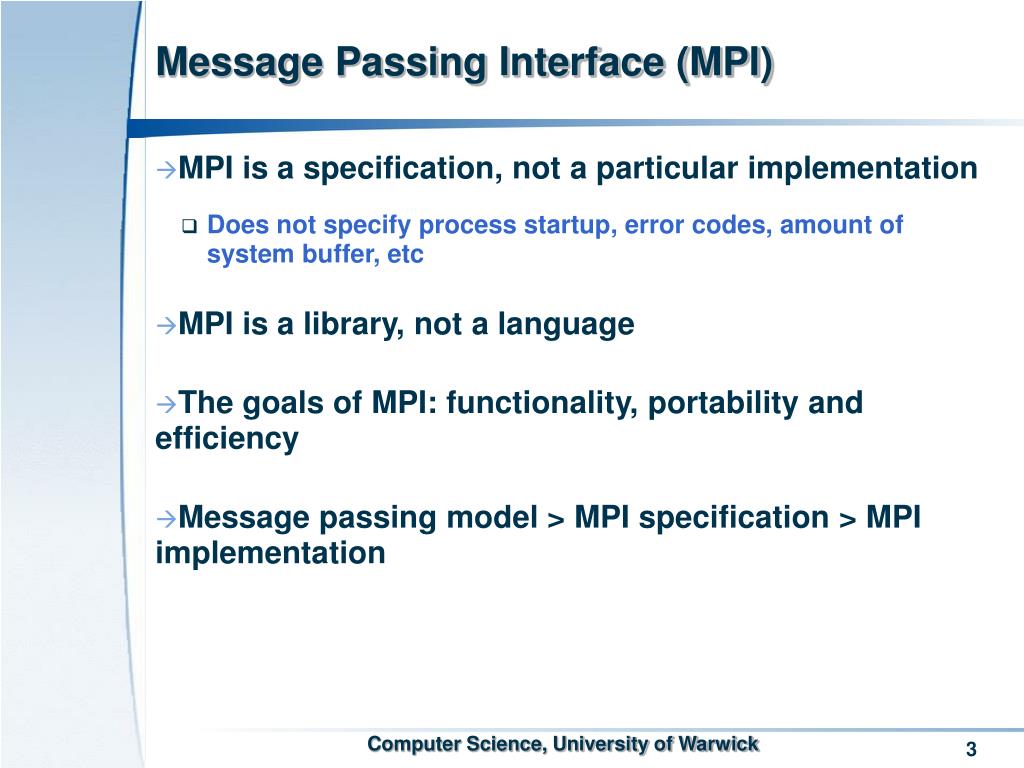 Message Passing Interface (MPI)

→MPI is a specification, not a particular implementation

❑ Does not specify process startup, error codes, amount of system buffer, etc

→MPI is a library, not a language

→The goals of MPI: functionality, portability and efficiency

→Message passing model > MPI specification > MPI implementation

Computer Science, University of Warwick

3